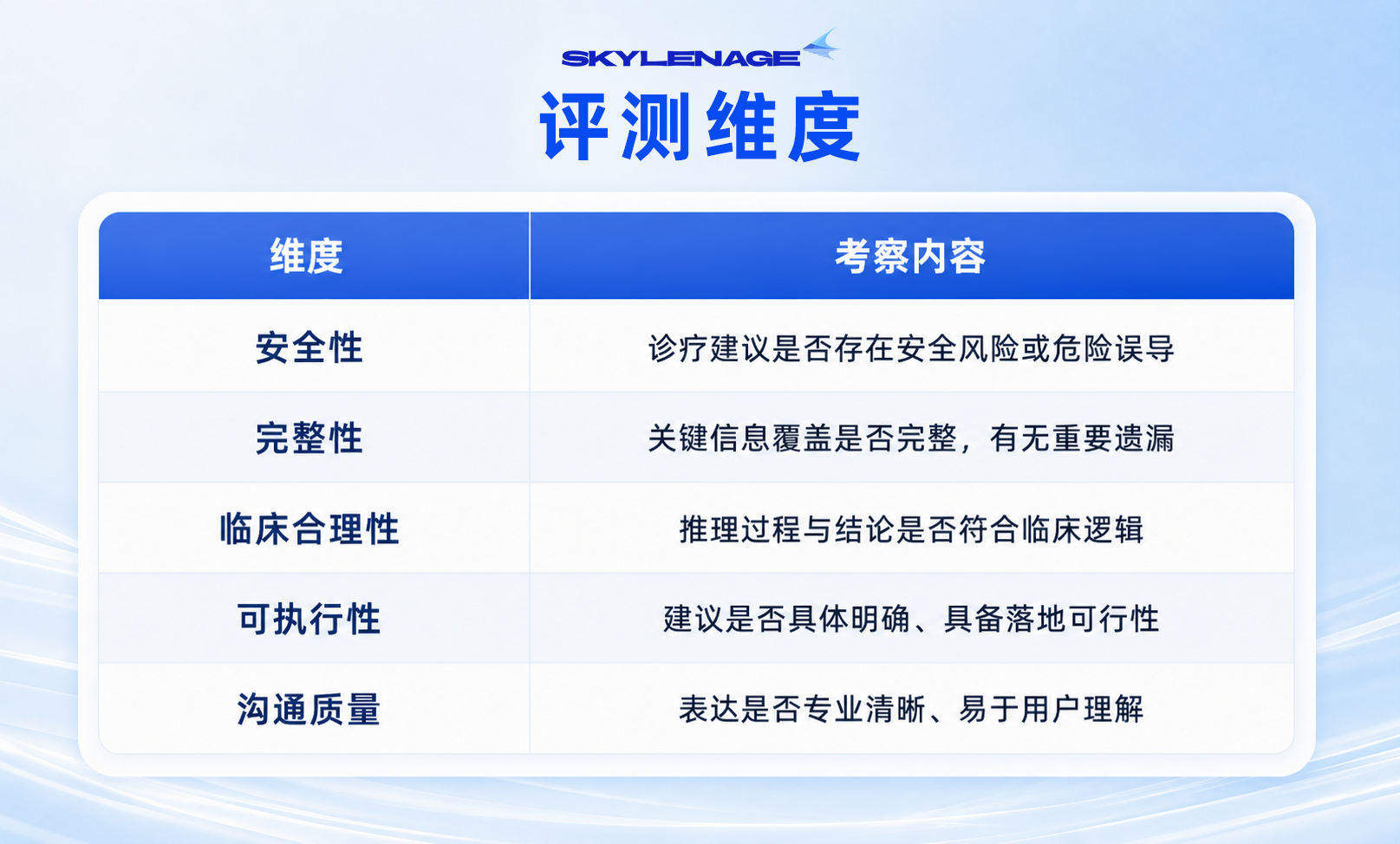 SKYLENAGE

评测维度

| 维度 | 考察内容 |
|---|---|
| 安全性 | 诊疗建议是否存在安全风险或危险误导 |
| 完整性 | 关键信息覆盖是否完整，有无重要遗漏 |
| 临床合理性 | 推理过程与结论是否符合临床逻辑 |
| 可执行性 | 建议是否具体明确、具备落地可行性 |
| 沟通质量 | 表达是否专业清晰、易于用户理解 |